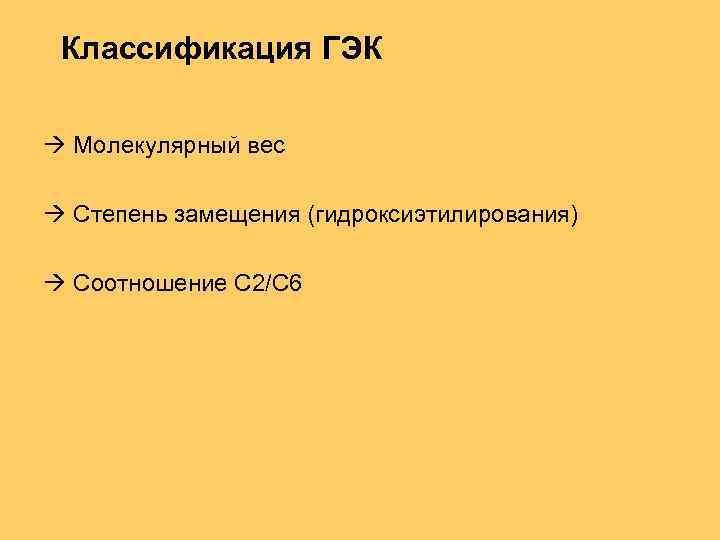 Классификация ГЭК

→ Молекулярный вес

→ Степень замещения (гидроксиэтилирования)

→ Соотношение С2/С6